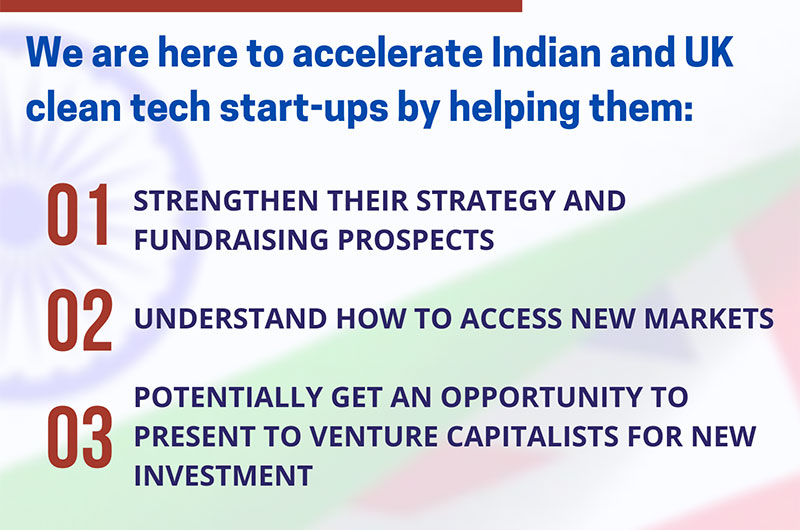 We are here to accelerate Indian and UK clean tech start-ups by helping them:

01 STRENGTHEN THEIR STRATEGY AND FUNDRAISING PROSPECTS

02 UNDERSTAND HOW TO ACCESS NEW MARKETS

03 POTENTIALLY GET AN OPPORTUNITY TO PRESENT TO VENTURE CAPITALISTS FOR NEW INVESTMENT